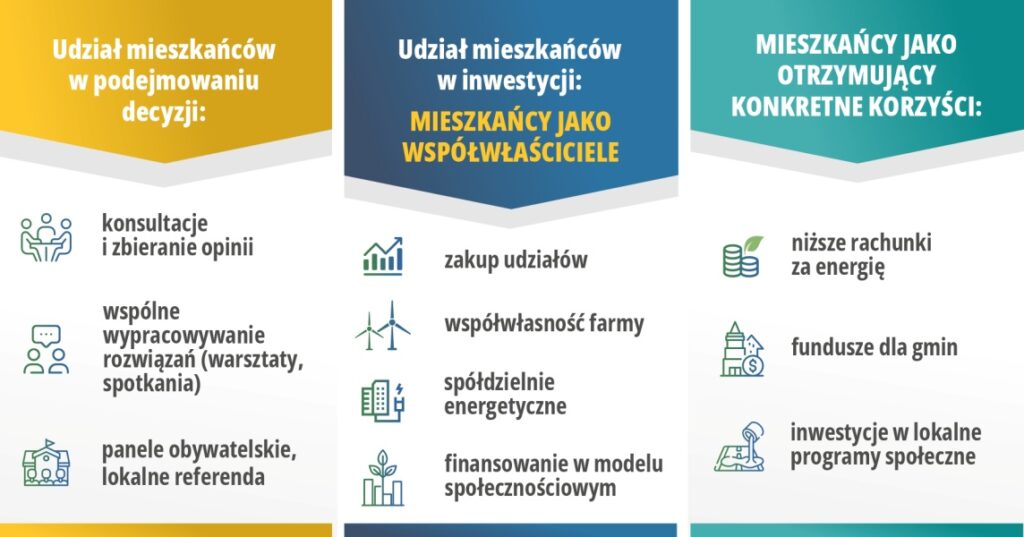 Udział mieszkańców w podejmowaniu decyzji:

konsultacje i zbieranie opinii

wspólne wypracowywanie rozwiązań (warsztaty, spotkania)

panele obywatelskie, lokalne referenda

Udział mieszkańców w inwestycji:

MIESZKAŃCY JAKO WSPÓŁWŁAŚCICIELE

zakup udziałów

współwłasność farmy

spółdzielnie energetyczne

finansowanie w modelu społecznościowym

MIESZKAŃCY JAKO OTRZYMUJĄCY KONKRETNE KORZYŚCI:

niższe rachunki za energię

fundusze dla gmin

inwestycje w lokalne programy społeczne